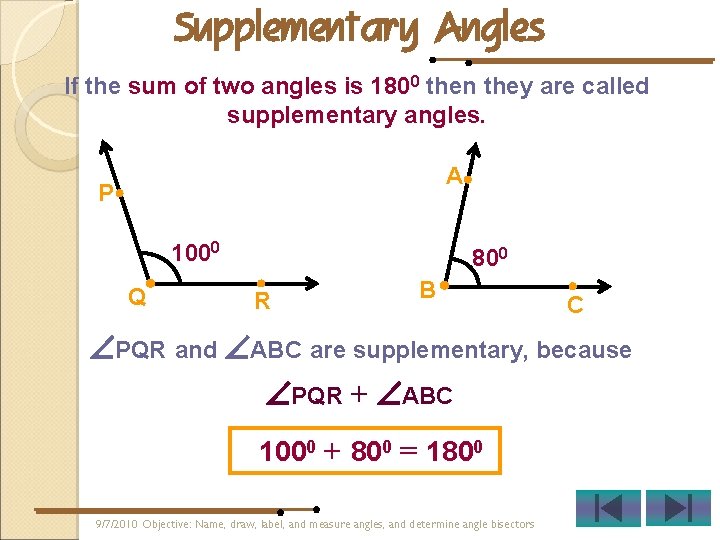 Supplementary Angles

If the sum of two angles is $180^0$ then they are called supplementary angles.

P

$100^0$

Q

R

A

$80^0$

B

C

$\angle$PQR and $\angle$ABC are supplementary, because

$\angle$PQR + $\angle$ABC

$100^0 + 80^0 = 180^0$

9/7/2010 Objective: Name, draw, label, and measure angles, and determine angle bisectors